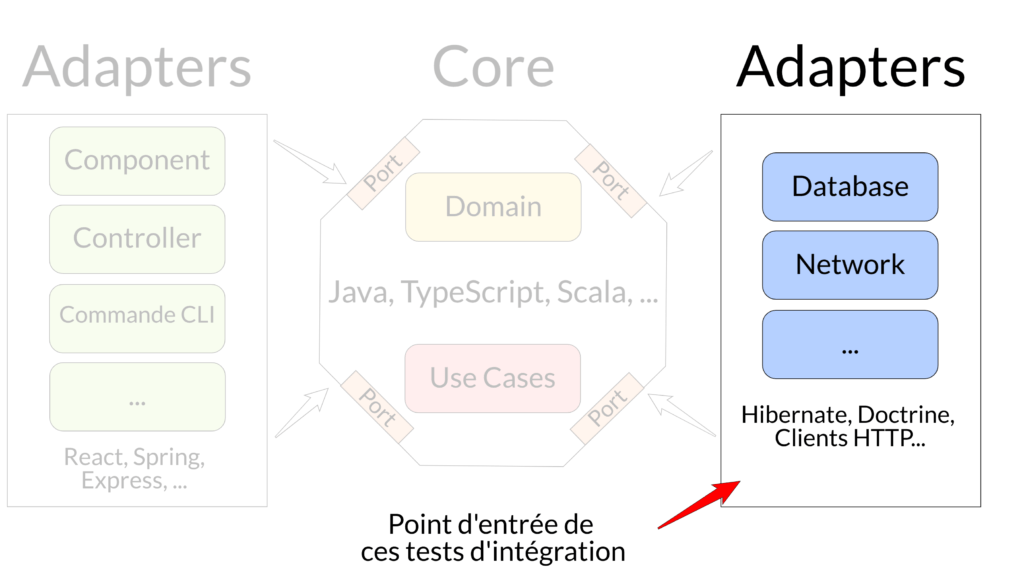 Adapters

Component

Controller

Commande CLI

...

React, Spring, Express, ...

Core

Port

Port

Domain

Java, TypeScript, Scala, ...

Use Cases

Port

Port

Adapters

Database

Network

...

Hibernate, Doctrine, Clients HTTP...

Point d'entrée de ces tests d'intégration